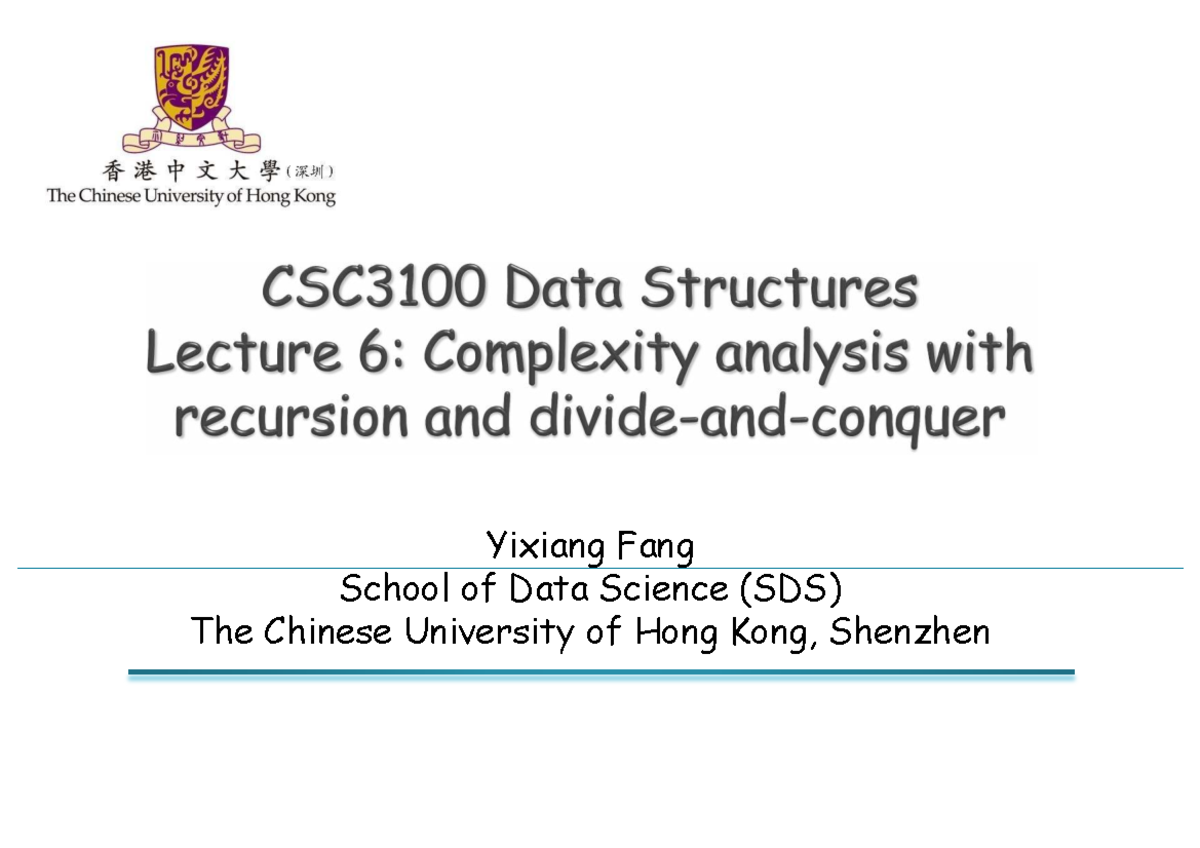 香港中文大學(深圳)
The Chinese University of Hong Kong

CSC3100 Data Structures
Lecture 6: Complexity analysis with recursion and divide-and-conquer

Yixiang Fang
School of Data Science (SDS)
The Chinese University of Hong Kong, Shenzhen